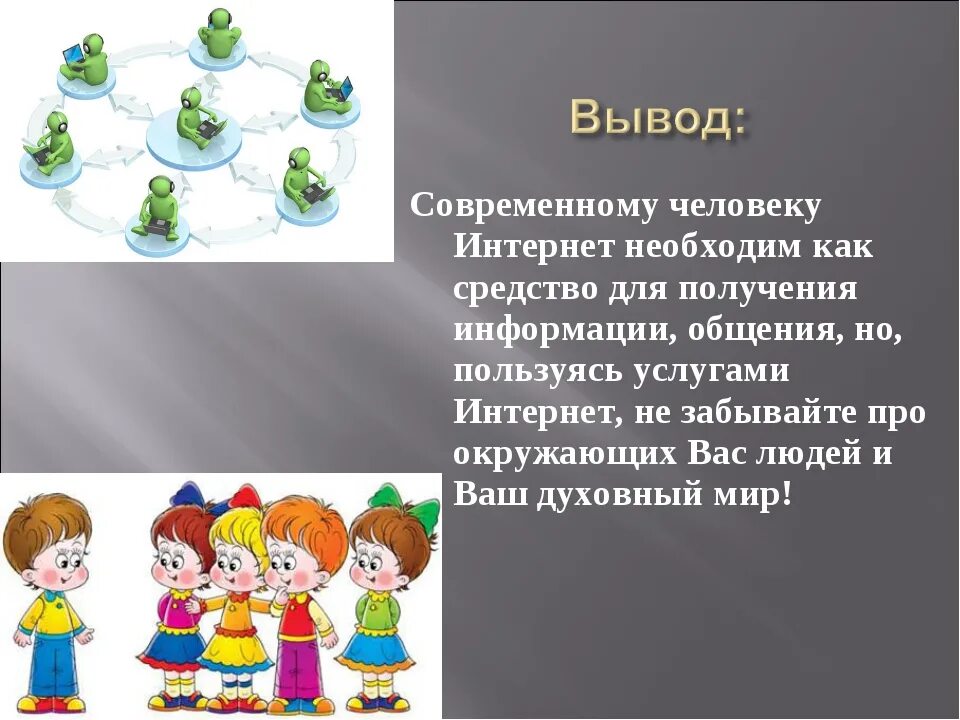 Вывод:

Современному человеку Интернет необходим как средство для получения информации, общения, но, пользуясь услугами Интернет, не забывайте про окружающих Вас людей и Ваш духовный мир!